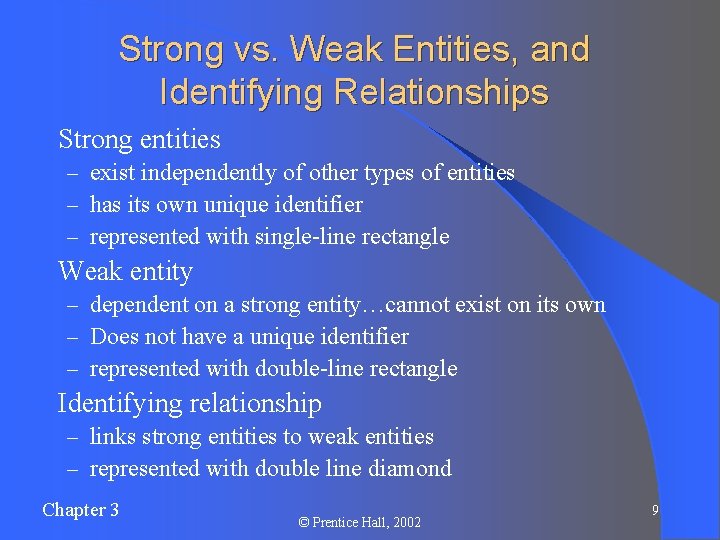 Strong vs. Weak Entities, and Identifying Relationships

Strong entities
– exist independently of other types of entities
– has its own unique identifier
– represented with single-line rectangle

Weak entity
– dependent on a strong entity…cannot exist on its own
– Does not have a unique identifier
– represented with double-line rectangle

Identifying relationship
– links strong entities to weak entities
– represented with double line diamond

Chapter 3

© Prentice Hall, 2002

9